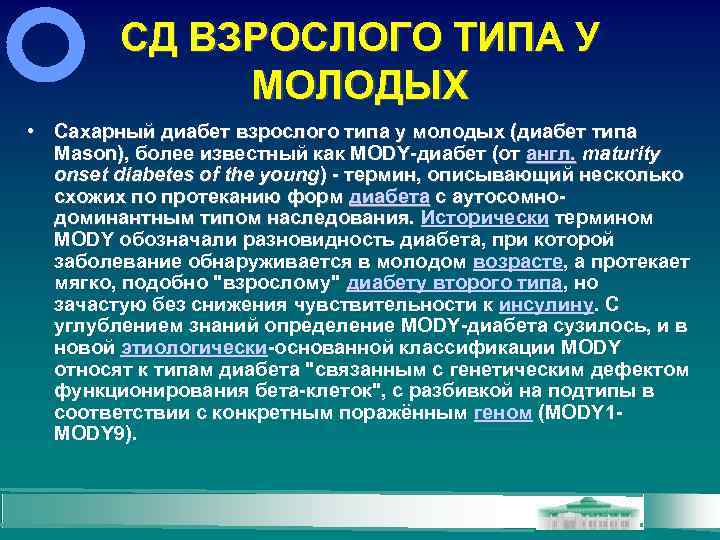 СД ВЗРОСЛОГО ТИПА У МОЛОДЫХ

• Сахарный диабет взрослого типа у молодых (диабет типа Mason), более известный как MODY-диабет (от англ. maturity onset diabetes of the young) - термин, описывающий несколько схожих по протеканию форм диабета с аутосомно-доминантным типом наследования. Исторически термином MODY обозначали разновидность диабета, при которой заболевание обнаруживается в молодом возрасте, а протекает мягко, подобно "взрослому" диабету второго типа, но зачастую без снижения чувствительности к инсулину. С углублением знаний определение MODY-диабета сузилось, и в новой этиологически-основанной классификации MODY относят к типам диабета "связанным с генетическим дефектом функционирования бета-клеток", с разбивкой на подтипы в соответствии с конкретным поражённым геном (MODY1-MODY9).